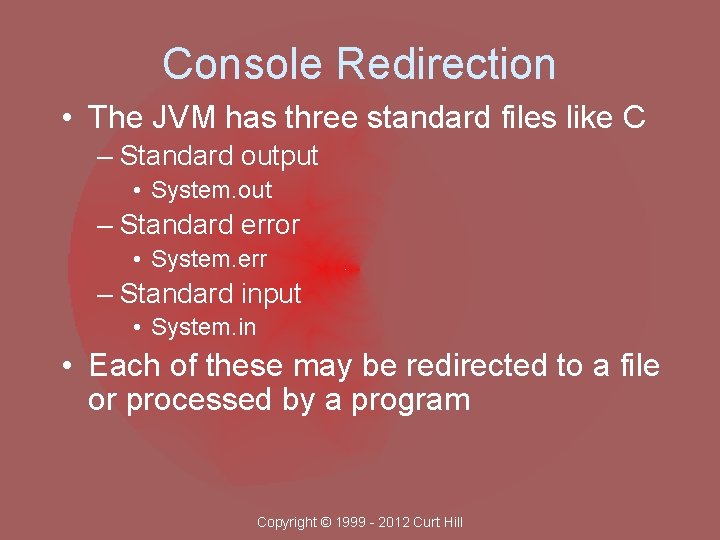 Console Redirection

• The JVM has three standard files like C
– Standard output
• System.out
– Standard error
• System.err
– Standard input
• System.in

• Each of these may be redirected to a file or processed by a program

Copyright © 1999 - 2012 Curt Hill